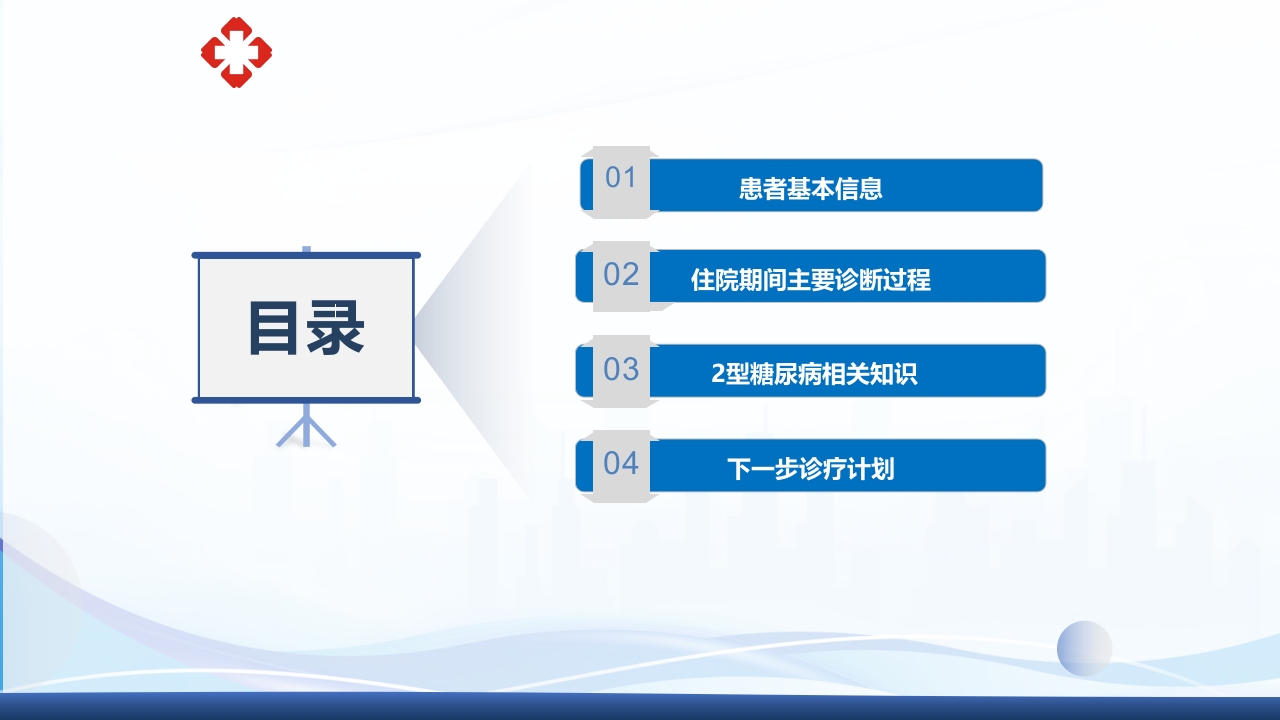 目录

01 患者基本信息

02 住院期间主要诊断过程

03 2型糖尿病相关知识

04 下一步诊疗计划